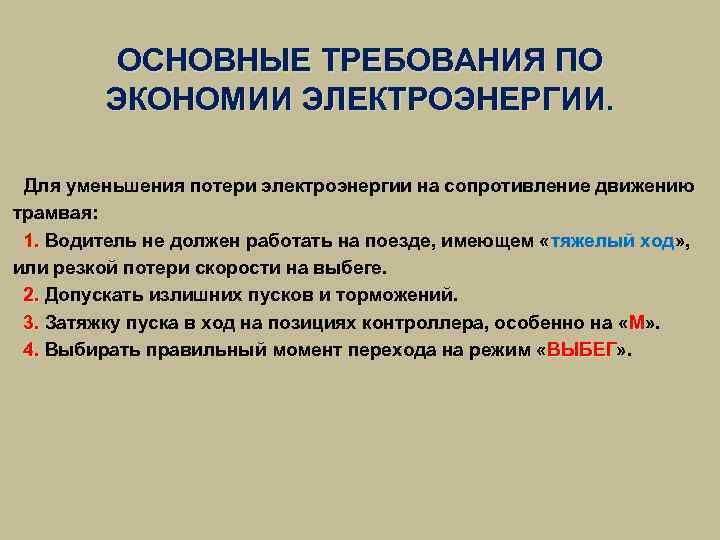 ОСНОВНЫЕ ТРЕБОВАНИЯ ПО ЭКОНОМИИ ЭЛЕКТРОЭНЕРГИИ.

Для уменьшения потери электроэнергии на сопротивление движению трамвая:

1. Водитель не должен работать на поезде, имеющем «тяжелый ход», или резкой потери скорости на выбеге.

2. Допускать излишних пусков и торможений.

3. Затяжку пуска в ход на позициях контроллера, особенно на «М».

4. Выбирать правильный момент перехода на режим «ВЫБЕГ».